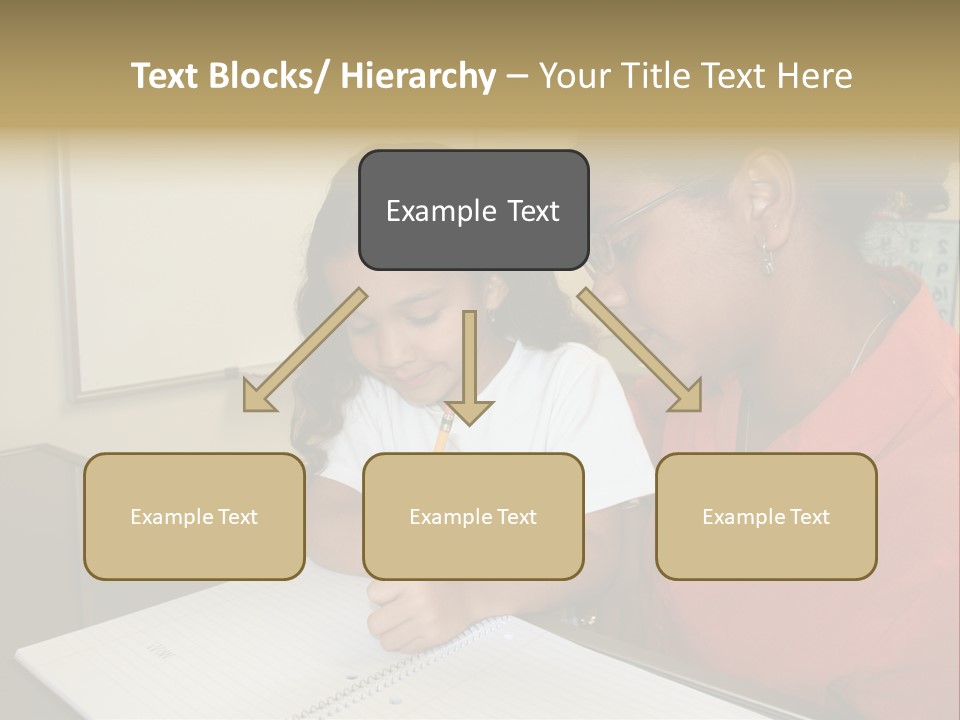 Text Blocks/ Hierarchy – Your Title Text Here

Example Text

Example Text

Example Text

Example Text